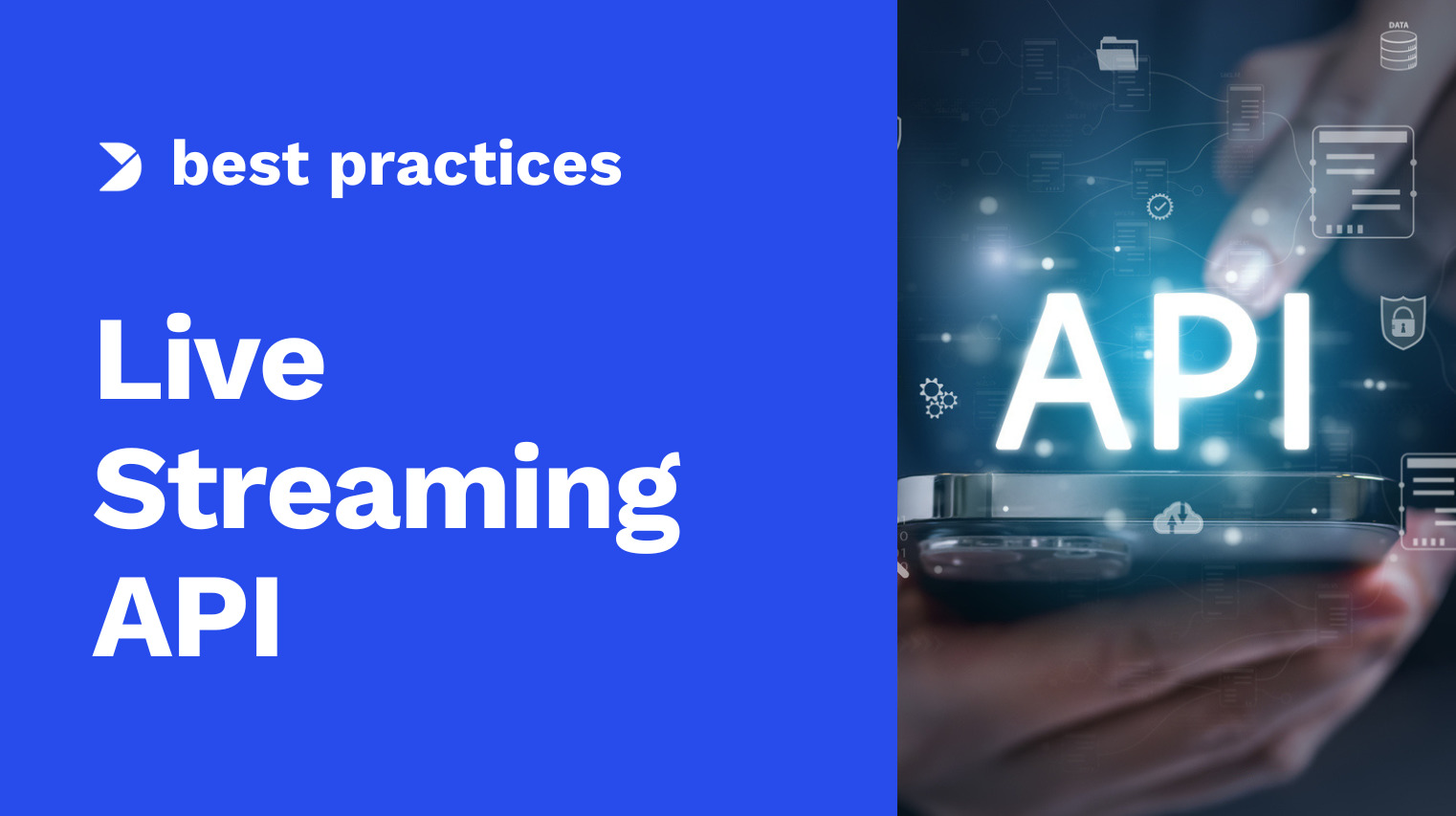 best practices

Live Streaming API

DATA

API